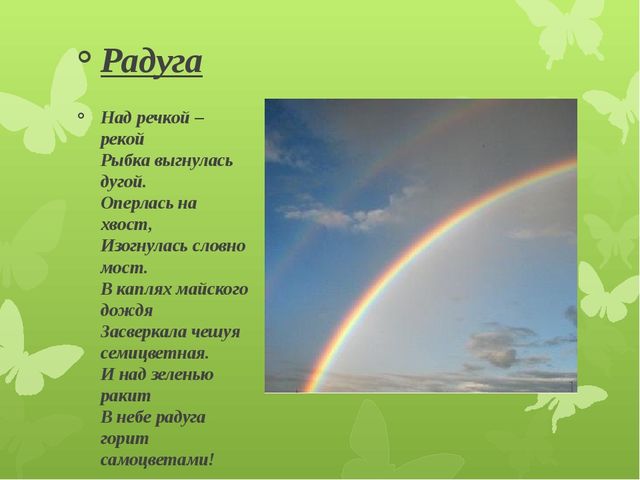 Радуга

Над речкой – рекой
Рыбка выгнулась дугой.
Оперлась на хвост,
Изогнулась словно мост.
В каплях майского дождя
Засверкала чешуя семицветная.
И над зеленью ракит
В небе радуга горит самоцветами!